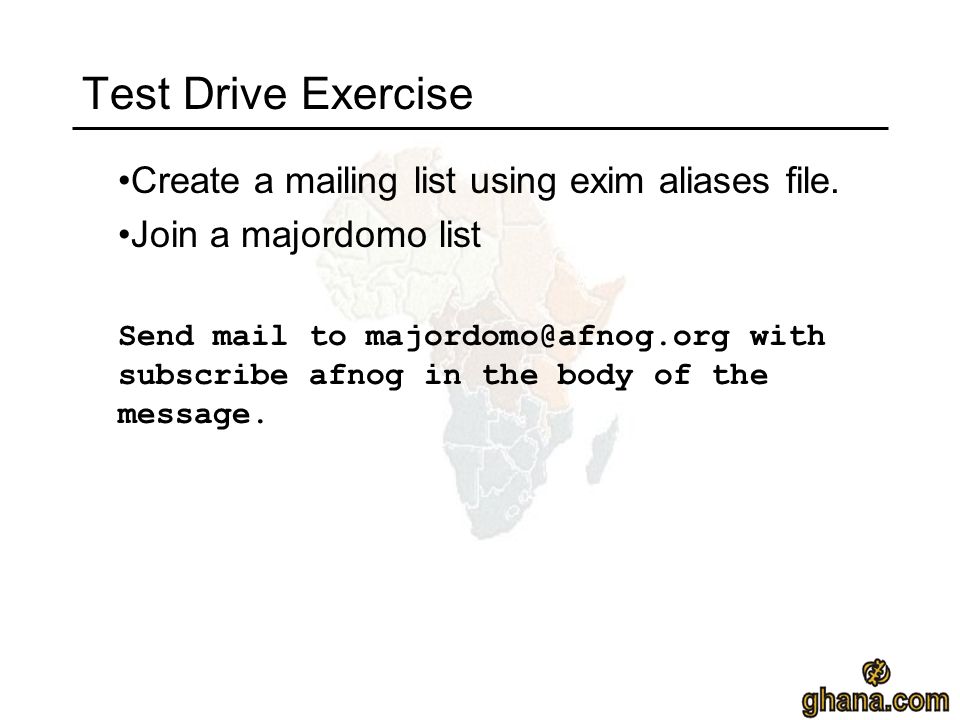 Test Drive Exercise

•Create a mailing list using exim aliases file.

•Join a majordomo list

Send mail to majordomo@afnog.org with subscribe afnog in the body of the message.

ghana.com